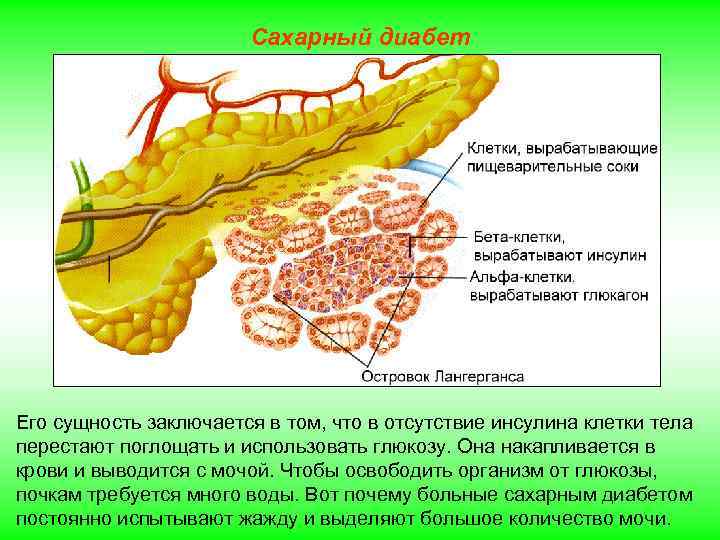 Сахарный диабет

Клетки, вырабатывающие пищеварительные соки

Бета-клетки, вырабатывают инсулин

Альфа-клетки. вырабатывают глюкагон

Островок Лангерганса

Его сущность заключается в том, что в отсутствие инсулина клетки тела перестают поглощать и использовать глюкозу. Она накапливается в крови и выводится с мочой. Чтобы освободить организм от глюкозы, почкам требуется много воды. Вот почему больные сахарным диабетом постоянно испытывают жажду и выделяют большое количество мочи.